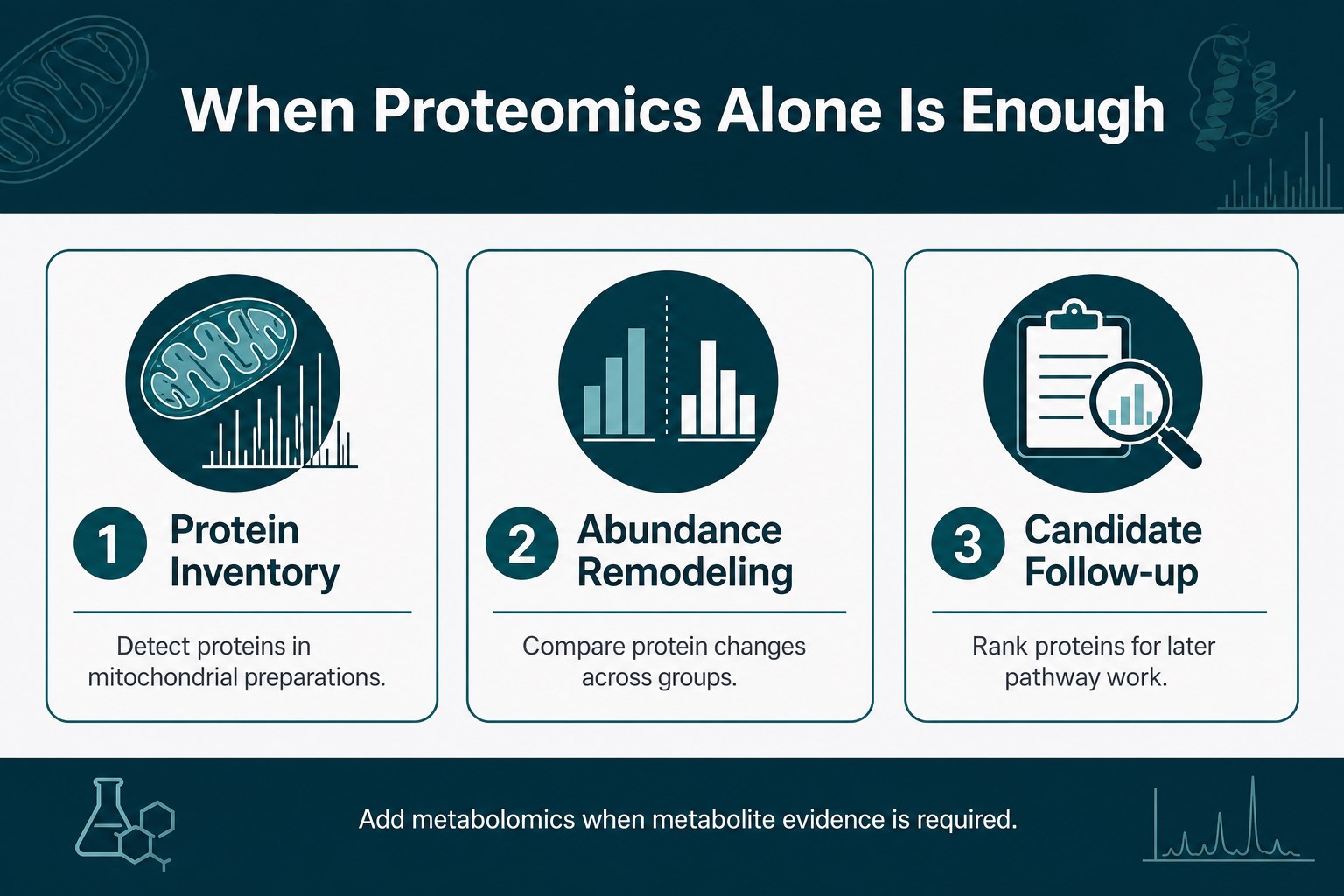 When Proteomics Alone Is Enough

1 Protein Inventory

Detect proteins in mitochondrial preparations.

2 Abundance Remodeling

Compare protein changes across groups.

3 Candidate Follow-up

Rank proteins for later pathway work.

Add metabolomics when metabolite evidence is required.